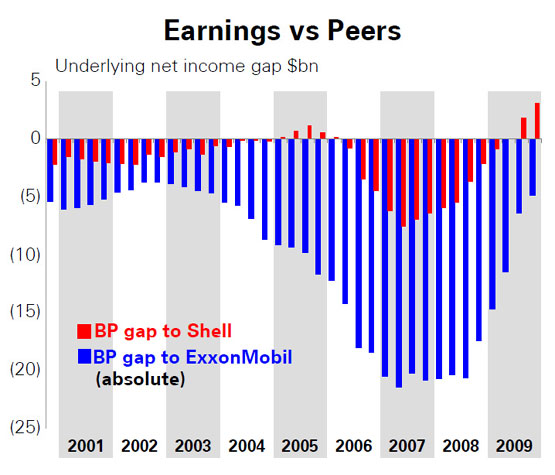 Earnings vs Peers

Underlying net income gap $bn

5
0
(5)
(10)
(15)
(20)
(25)

BP gap to Shell
BP gap to ExxonMobil (absolute)

2001 2002 2003 2004 2005 2006 2007 2008 2009